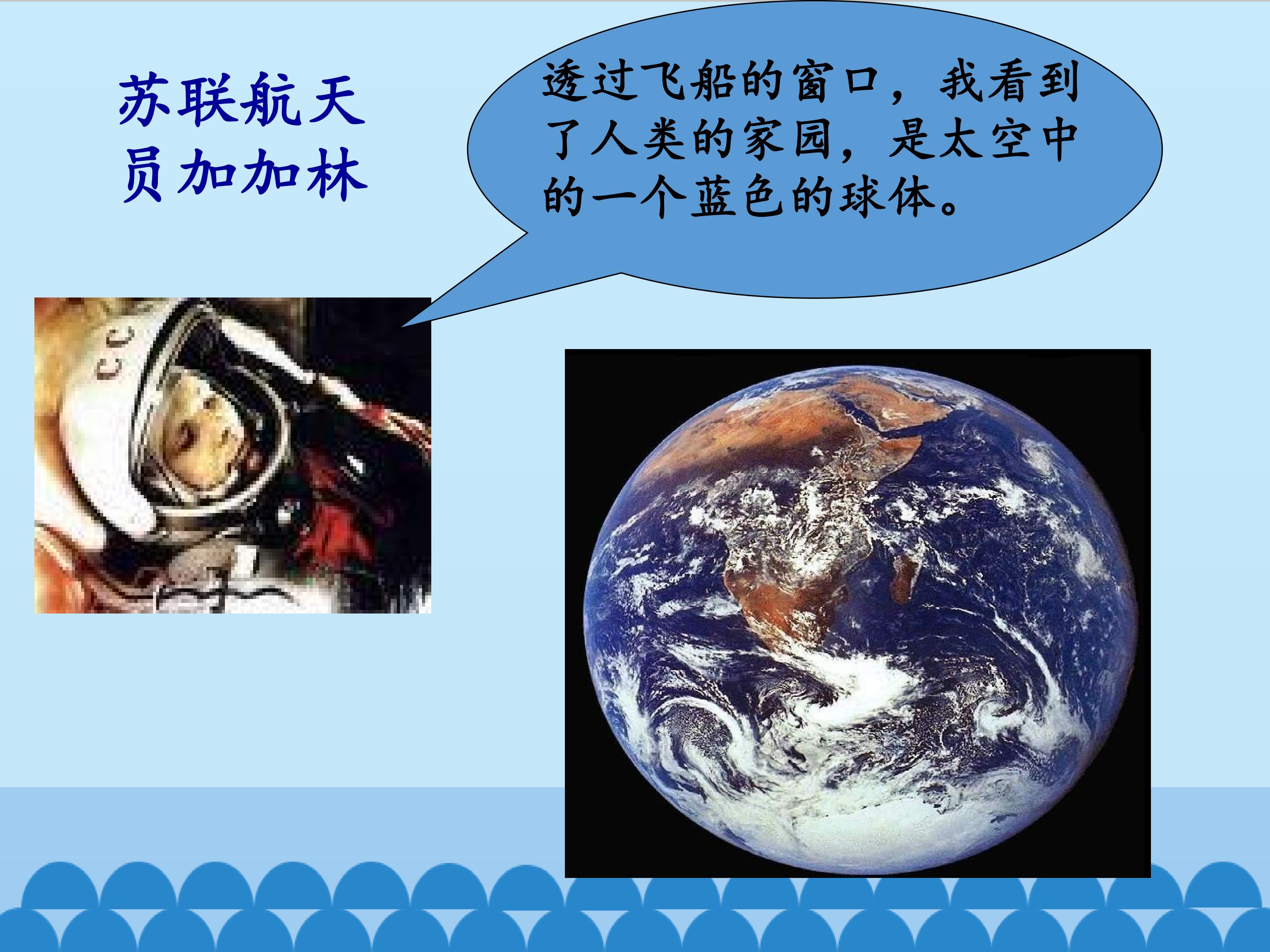 苏联航天员加加林

透过飞船的窗口，我看到了人类的家园，是太空中的一个蓝色的球体。